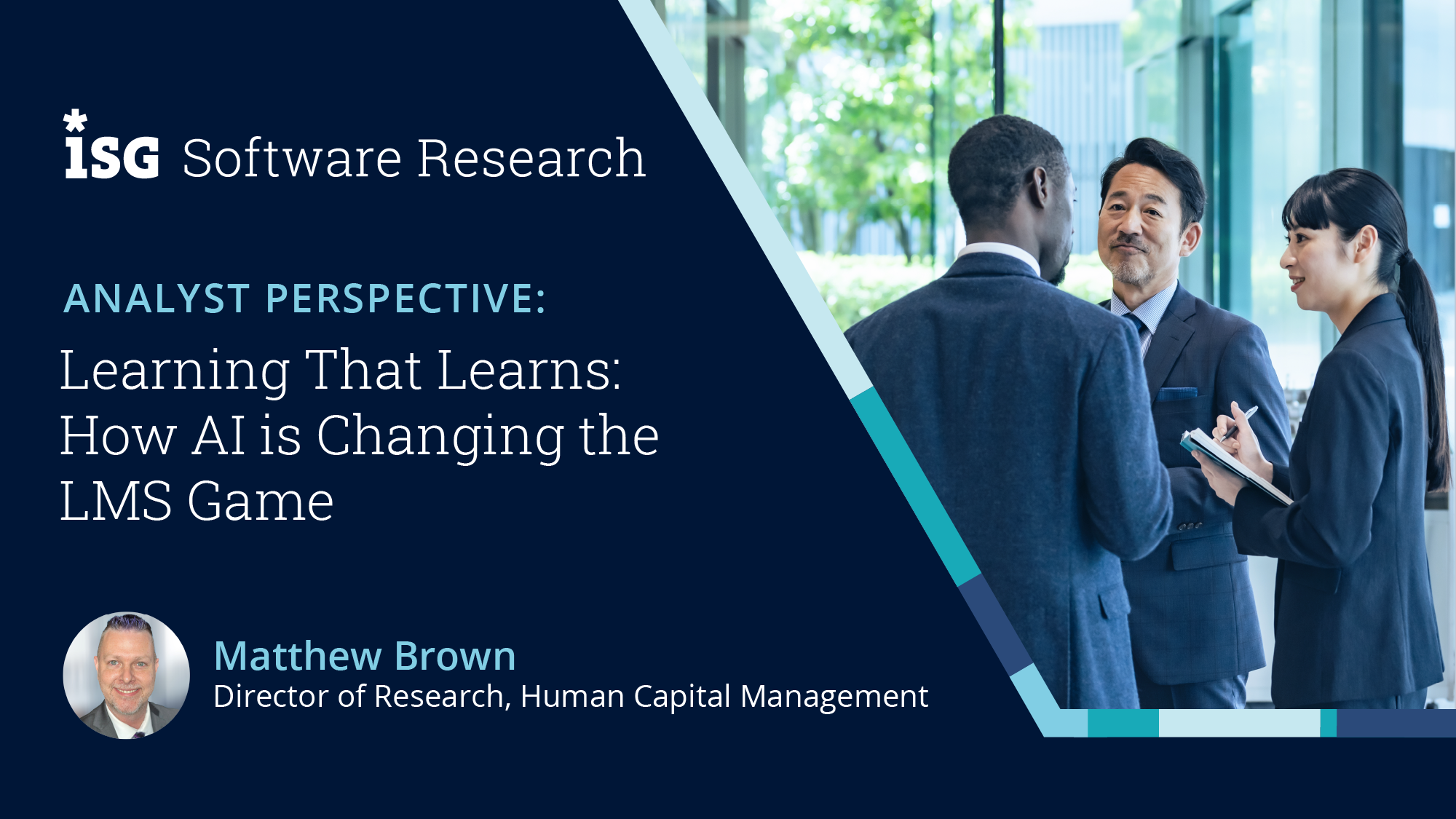 ISG Software Research

ANALYST PERSPECTIVE:

Learning That Learns: How AI is Changing the LMS Game

Matthew Brown
Director of Research, Human Capital Management